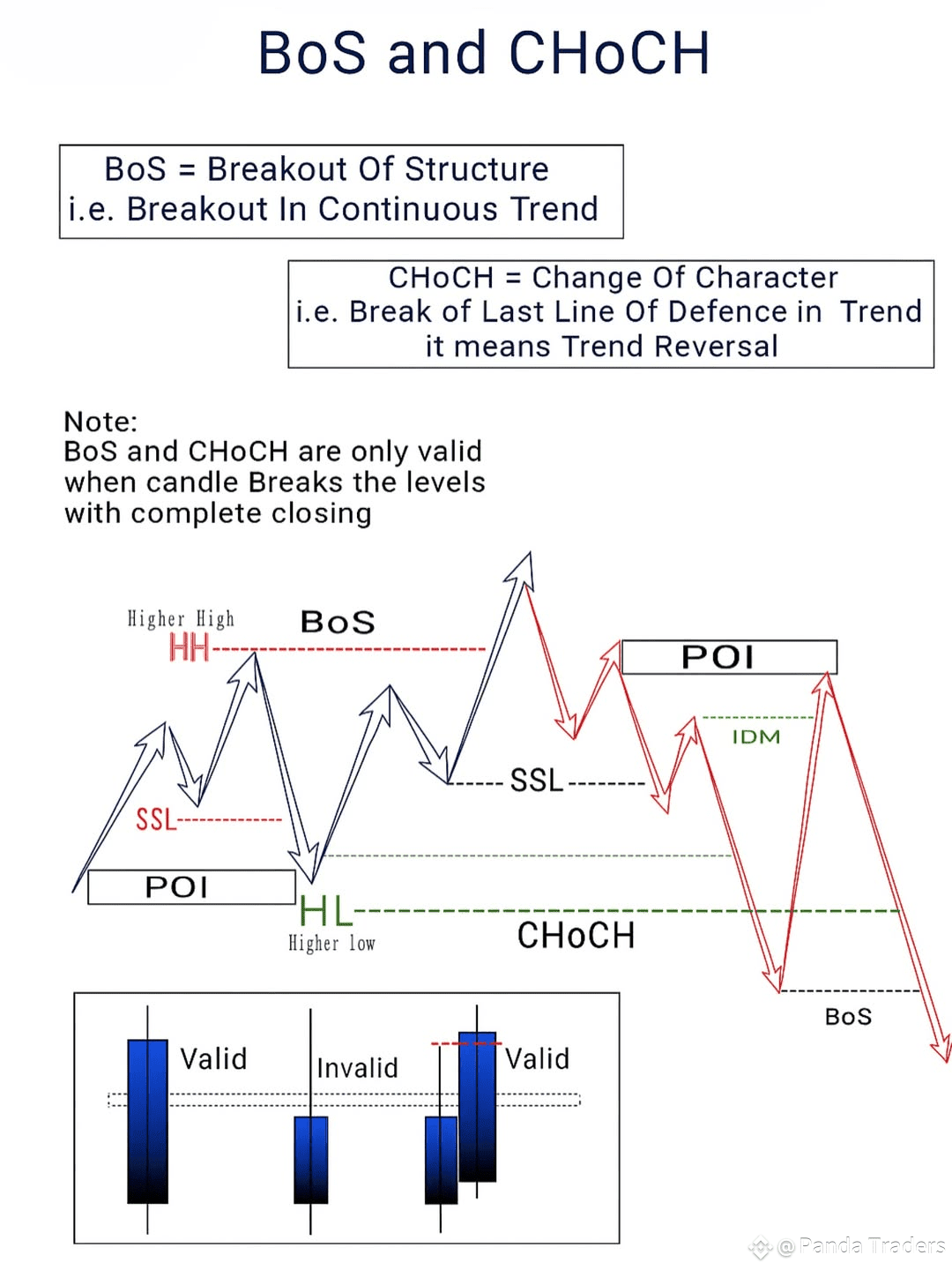 BoS and CHoCH

BoS = Breakout Of Structure
i.e. Breakout In Continuous Trend

CHoCH = Change Of Character
i.e. Break of Last Line Of Defence in Trend
it means Trend Reversal

Note:
BoS and CHoCH are only valid when candle Breaks the levels with complete closing

Higher High
HH
BoS
POI
IDM
SSL
SSL
POI
HL
Higher low
CHoCH
BoS

Valid
Invalid
Valid

@Panda Traders